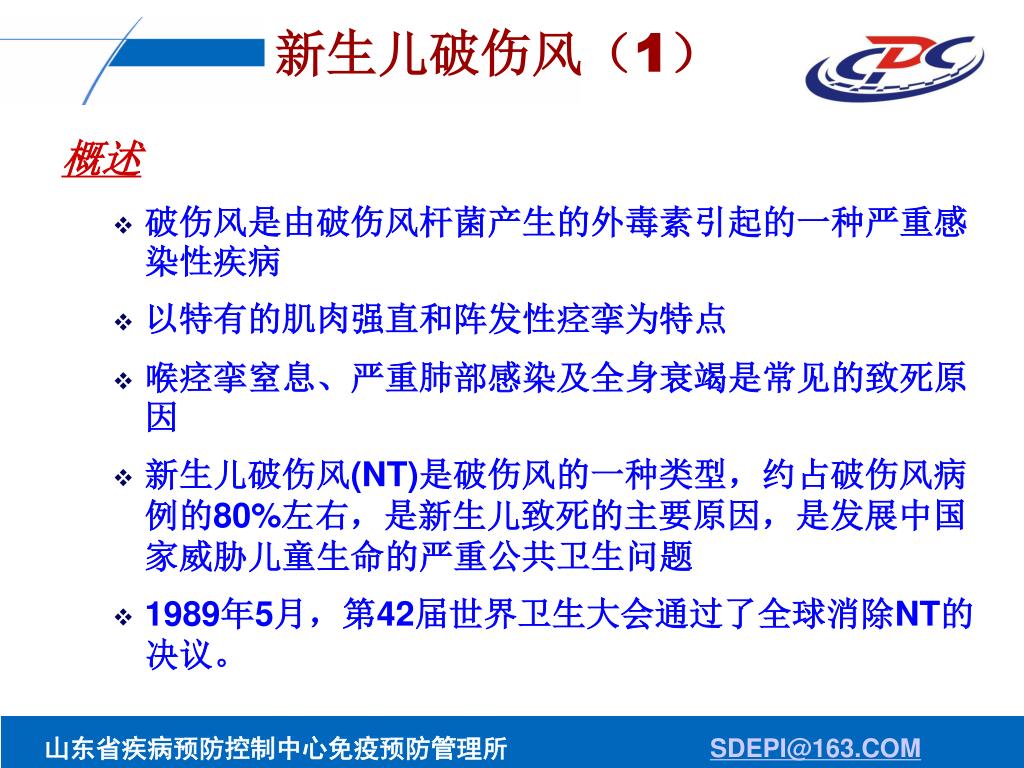 新生儿破伤风（1）

CDC

概述

❖ 破伤风是由破伤风杆菌产生的外毒素引起的一种严重感染性疾病

❖ 以特有的肌肉强直和阵发性痉挛为特点

❖ 喉痉挛窒息、严重肺部感染及全身衰竭是常见的致死原因

❖ 新生儿破伤风(NT)是破伤风的一种类型，约占破伤风病例的80%左右，是新生儿致死的主要原因，是发展中国家威胁儿童生命的严重公共卫生问题

❖ 1989年5月，第42届世界卫生大会通过了全球消除NT的决议。

山东省疾病预防控制中心免疫预防管理所 SDEPI@163.COM